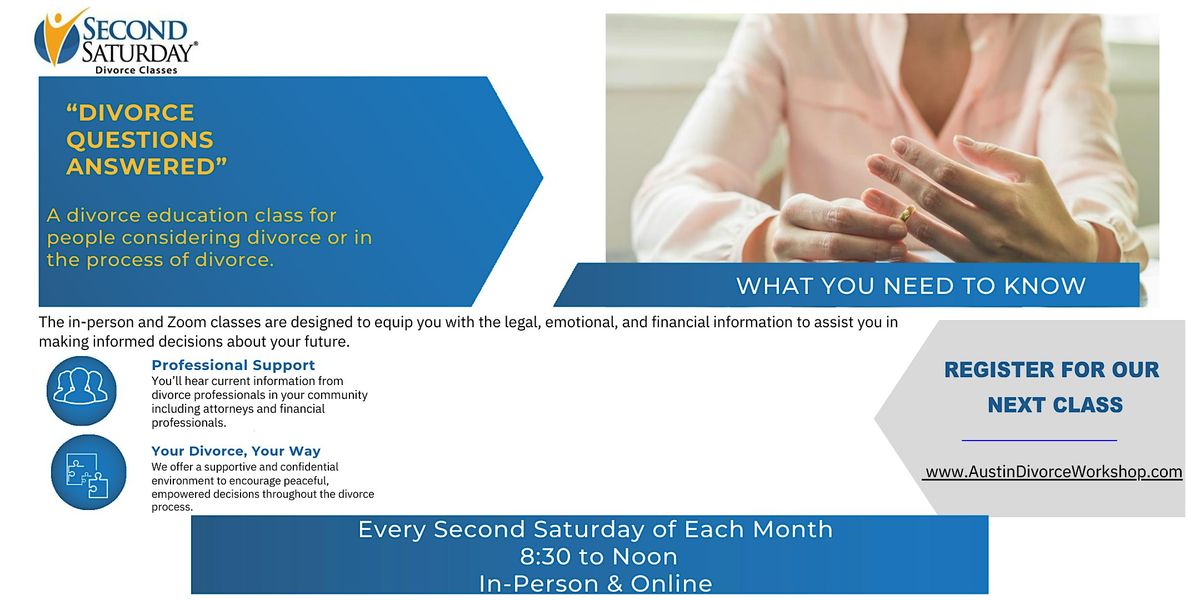 SECOND SATURDAY®
Divorce Classes

"DIVORCE QUESTIONS ANSWERED"

A divorce education class for people considering divorce or in the process of divorce.

WHAT YOU NEED TO KNOW

The in-person and Zoom classes are designed to equip you with the legal, emotional, and financial information to assist you in making informed decisions about your future.

Professional Support
You'll hear current information from divorce professionals in your community including attorneys and financial professionals.

Your Divorce, Your Way
We offer a supportive and confidential environment to encourage peaceful, empowered decisions throughout the divorce process.

REGISTER FOR OUR NEXT CLASS

www.AustinDivorceWorkshop.com

Every Second Saturday of Each Month
8:30 to Noon
In-Person & Online